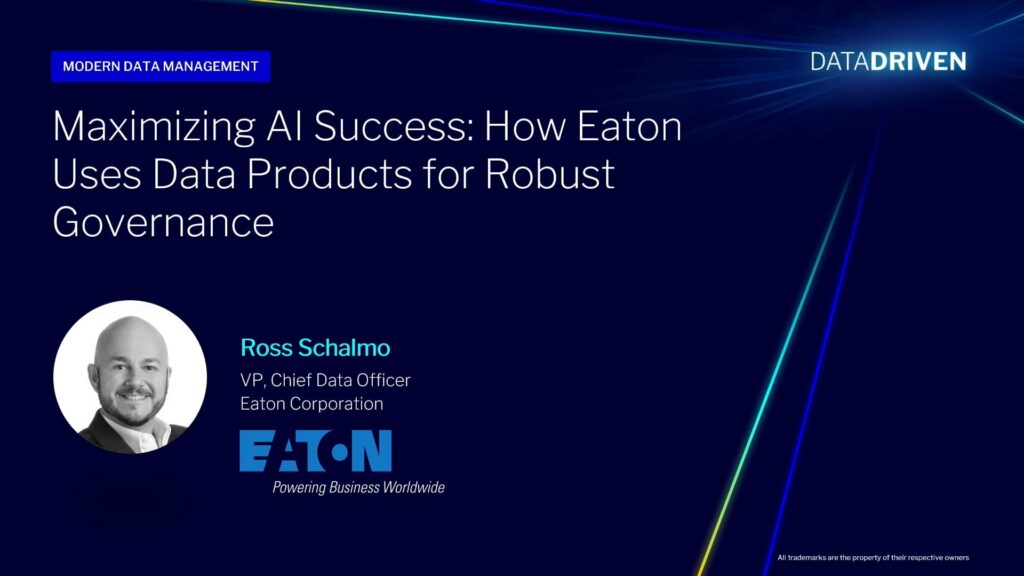 MODERN DATA MANAGEMENT

DATADRIVEN

Maximizing AI Success: How Eaton Uses Data Products for Robust Governance

Ross Schalmo

VP, Chief Data Officer
Eaton Corporation

EATON
Powering Business Worldwide

All trademarks are the property of their respective owners